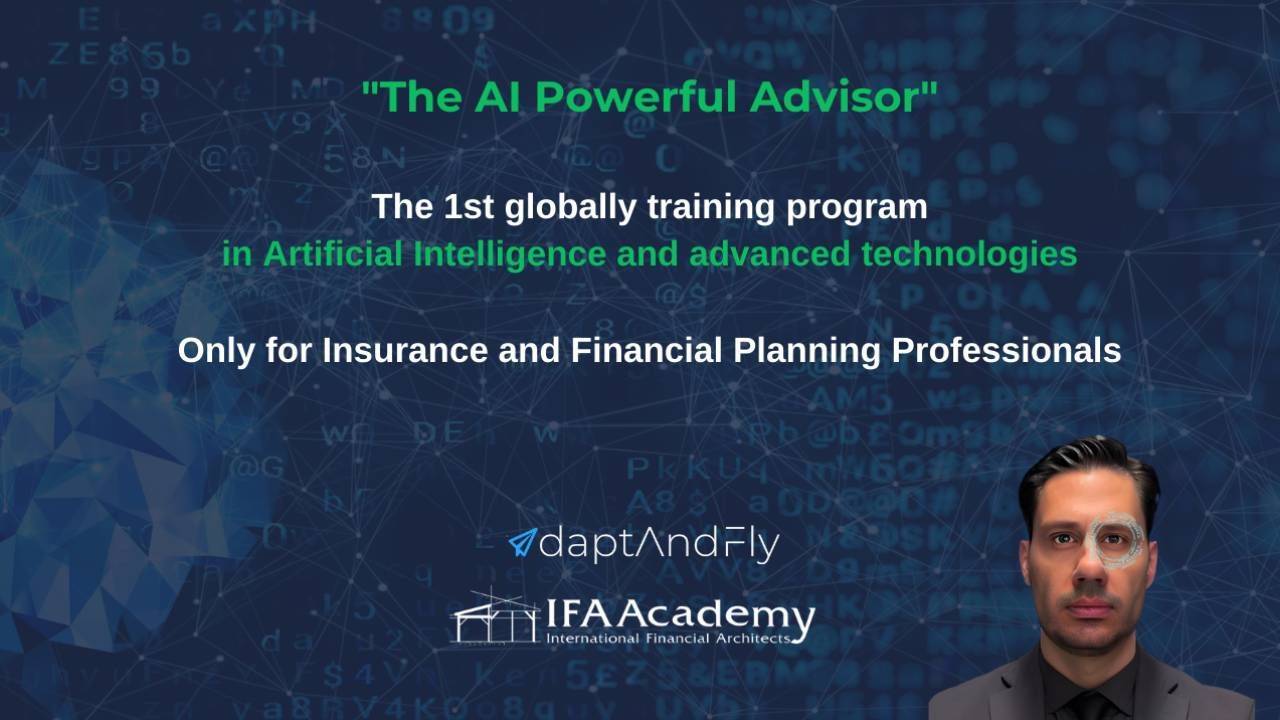 "The AI Powerful Advisor"

The 1st globally training program
in Artificial Intelligence and advanced technologies

Only for Insurance and Financial Planning Professionals

AdaptAndFly

IFA Academy
International Financial Architects